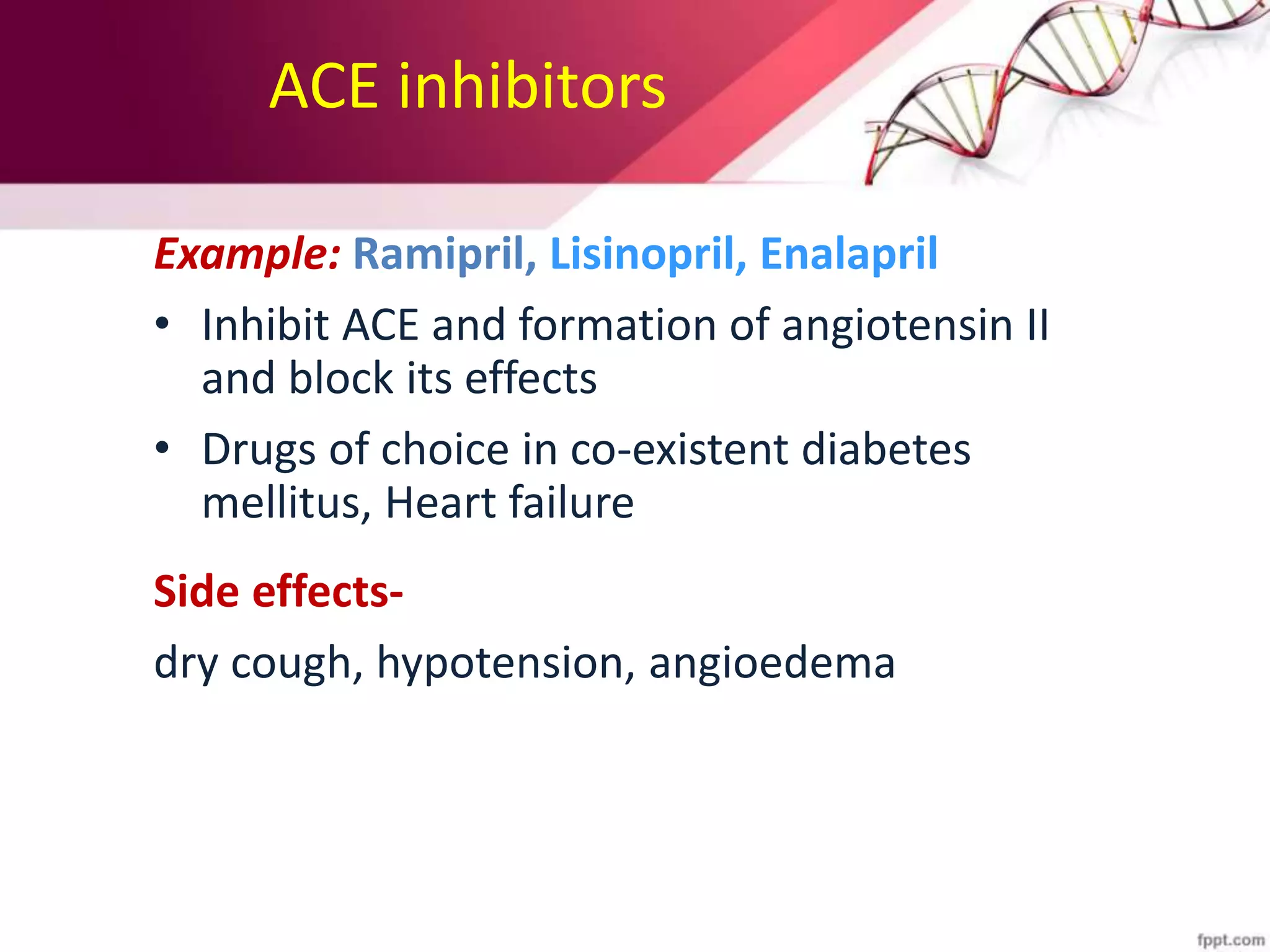 ACE inhibitors

Example: Ramipril, Lisinopril, Enalapril

• Inhibit ACE and formation of angiotensin II and block its effects
• Drugs of choice in co-existent diabetes mellitus, Heart failure

Side effects-

dry cough, hypotension, angioedema

fppt.com